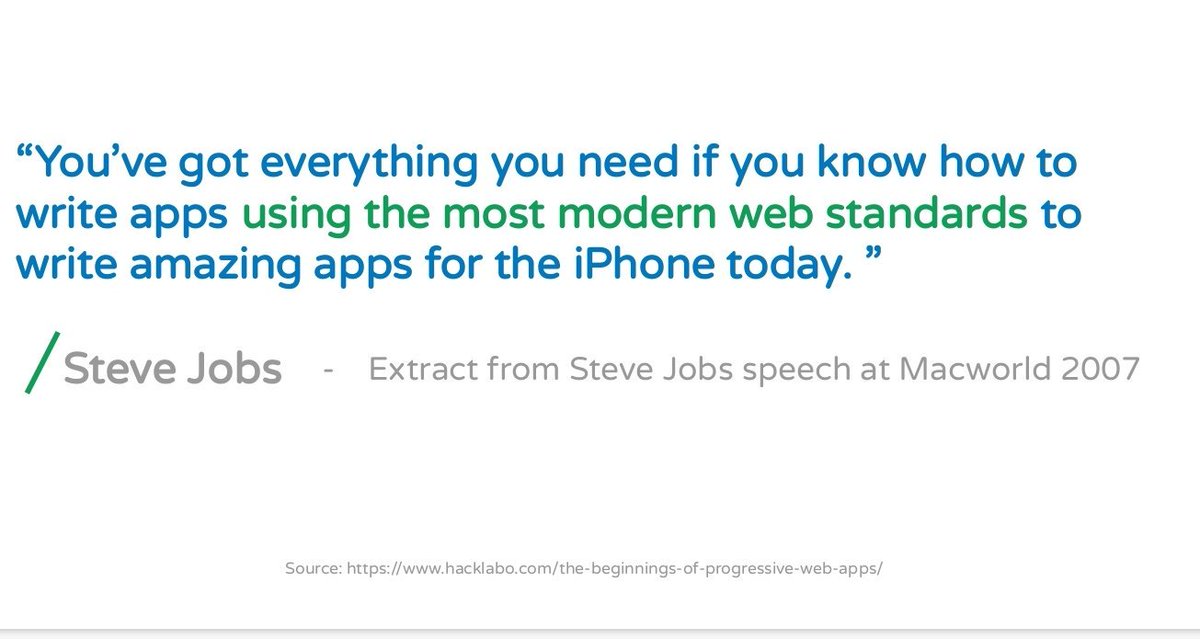 “You’ve got everything you need if you know how to write apps using the most modern web standards to write amazing apps for the iPhone today. ”

/ Steve Jobs - Extract from Steve Jobs speech at Macworld 2007

Source: https://www.hacklabo.com/the-beginnings-of-progressive-web-apps/